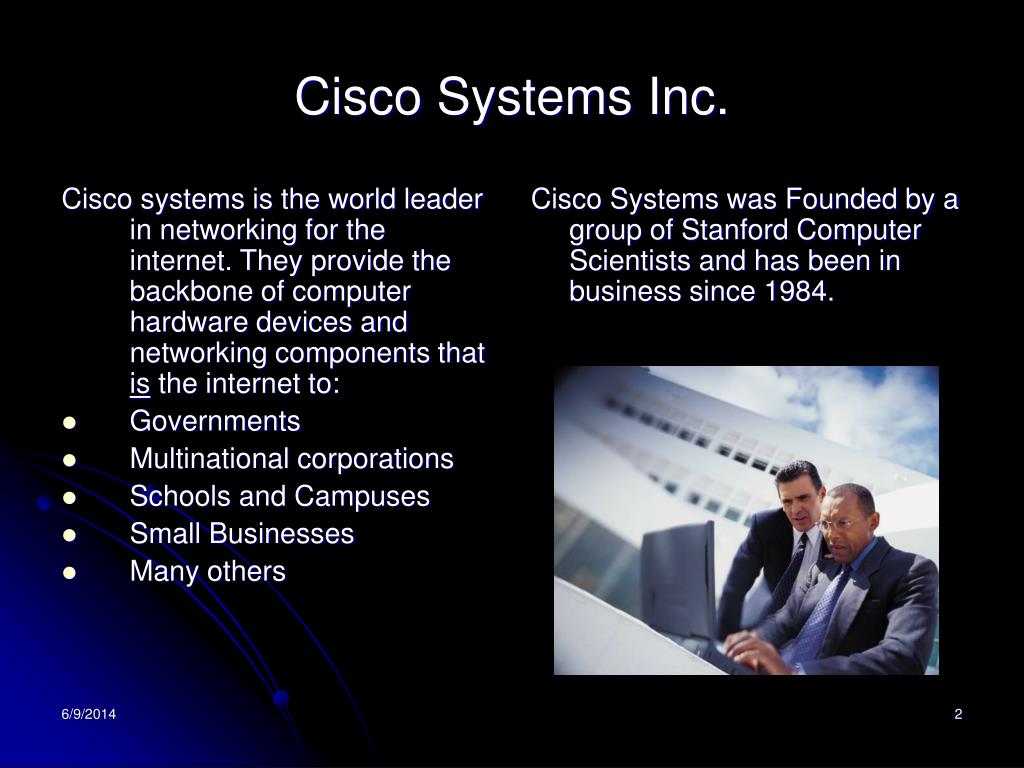 Cisco Systems Inc.

Cisco systems is the world leader in networking for the internet. They provide the backbone of computer hardware devices and networking components that is the internet to:

- Governments
- Multinational corporations
- Schools and Campuses
- Small Businesses
- Many others

Cisco Systems was Founded by a group of Stanford Computer Scientists and has been in business since 1984.

6/9/2014

2